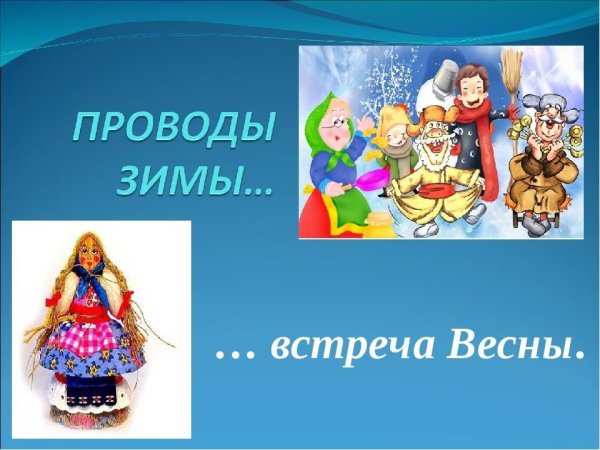 ПРОВОДЫ ЗИМЫ…

… встреча Весны.